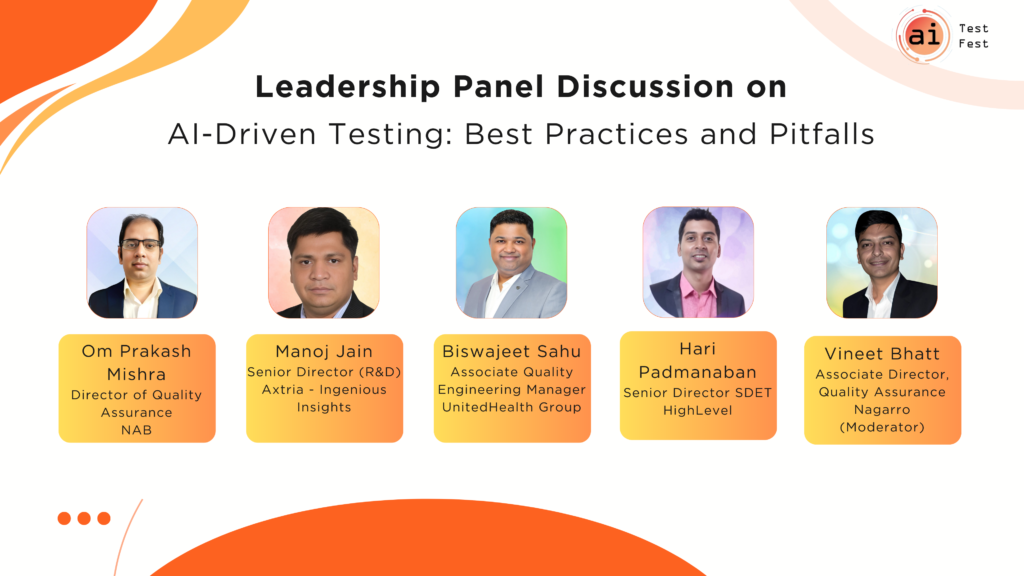 ai Test Fest

Leadership Panel Discussion on

AI-Driven Testing: Best Practices and Pitfalls

Om Prakash Mishra
Director of Quality Assurance
NAB

Manoj Jain
Senior Director (R&D)
Axtria - Ingenious Insights

Biswajeet Sahu
Associate Quality Engineering Manager
UnitedHealth Group

Hari Padmanaban
Senior Director SDET
HighLevel

Vineet Bhatt
Associate Director, Quality Assurance
Nagarro
(Moderator)